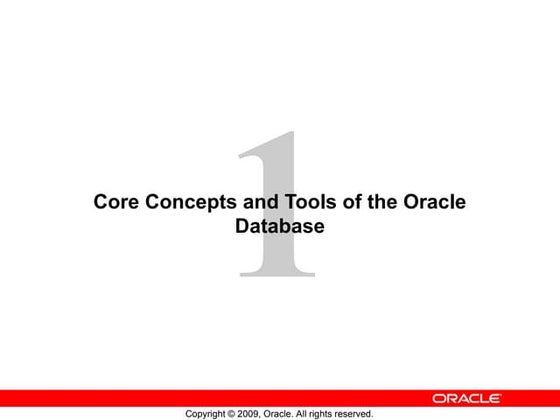 1

Core Concepts and Tools of the Oracle Database

ORACLE

Copyright © 2009, Oracle. All rights reserved.